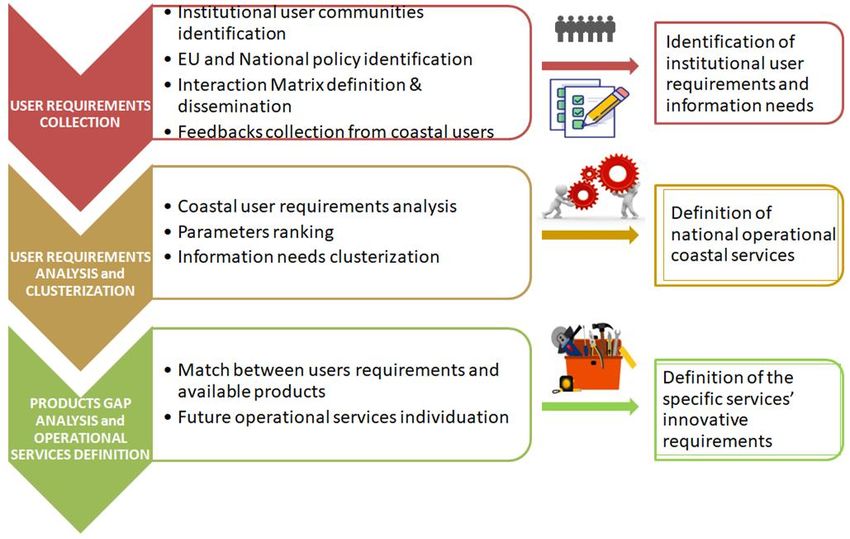 USER REQUIREMENTS COLLECTION

• Institutional user communities identification
• EU and National policy identification
• Interaction Matrix definition & dissemination
• Feedbacks collection from coastal users

Identification of institutional user requirements and information needs

USER REQUIREMENTS ANALYSIS and CLUSTERIZATION

• Coastal user requirements analysis
• Parameters ranking
• Information needs clusterization

Definition of national operational coastal services

PRODUCTS GAP ANALYSIS and OPERATIONAL SERVICES DEFINITION

• Match between users requirements and available products
• Future operational services individuation

Definition of the specific services' innovative requirements